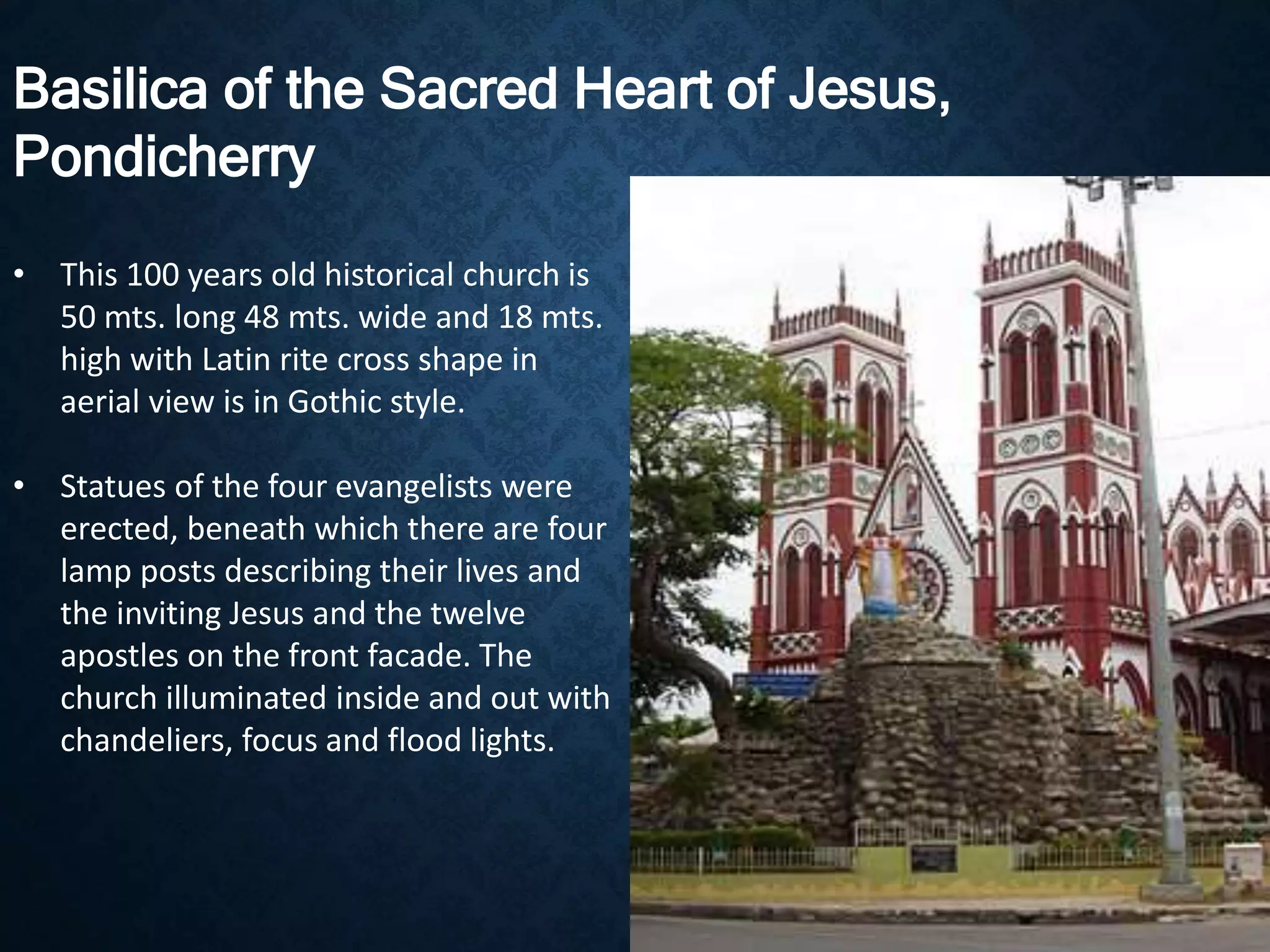 Basilica of the Sacred Heart of Jesus, Pondicherry

• This 100 years old historical church is 50 mts. long 48 mts. wide and 18 mts. high with Latin rite cross shape in aerial view is in Gothic style.

• Statues of the four evangelists were erected, beneath which there are four lamp posts describing their lives and the inviting Jesus and the twelve apostles on the front facade. The church illuminated inside and out with chandeliers, focus and flood lights.